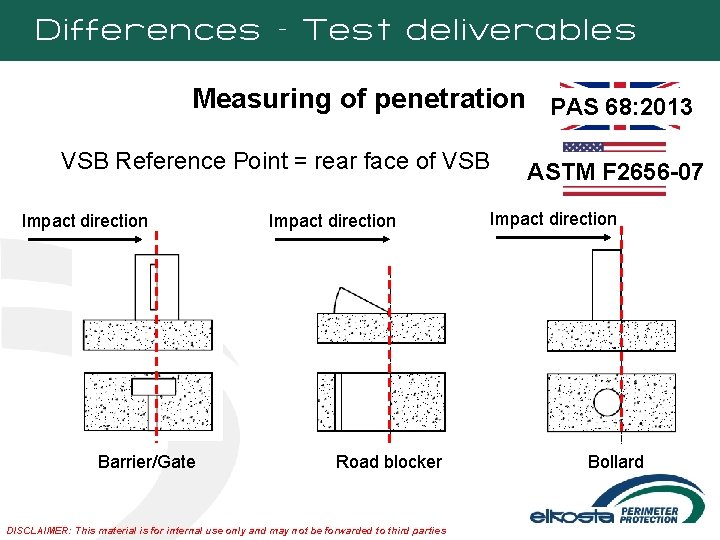 Differences - Test deliverables

Measuring of penetration

PAS 68:2013

ASTM F2656-07

VSB Reference Point = rear face of VSB

Impact direction

Impact direction

Impact direction

Barrier/Gate

Road blocker

Bollard

elkosta PERIMETER PROTECTION

DISCLAIMER: This material is for internal use only and may not be forwarded to third parties